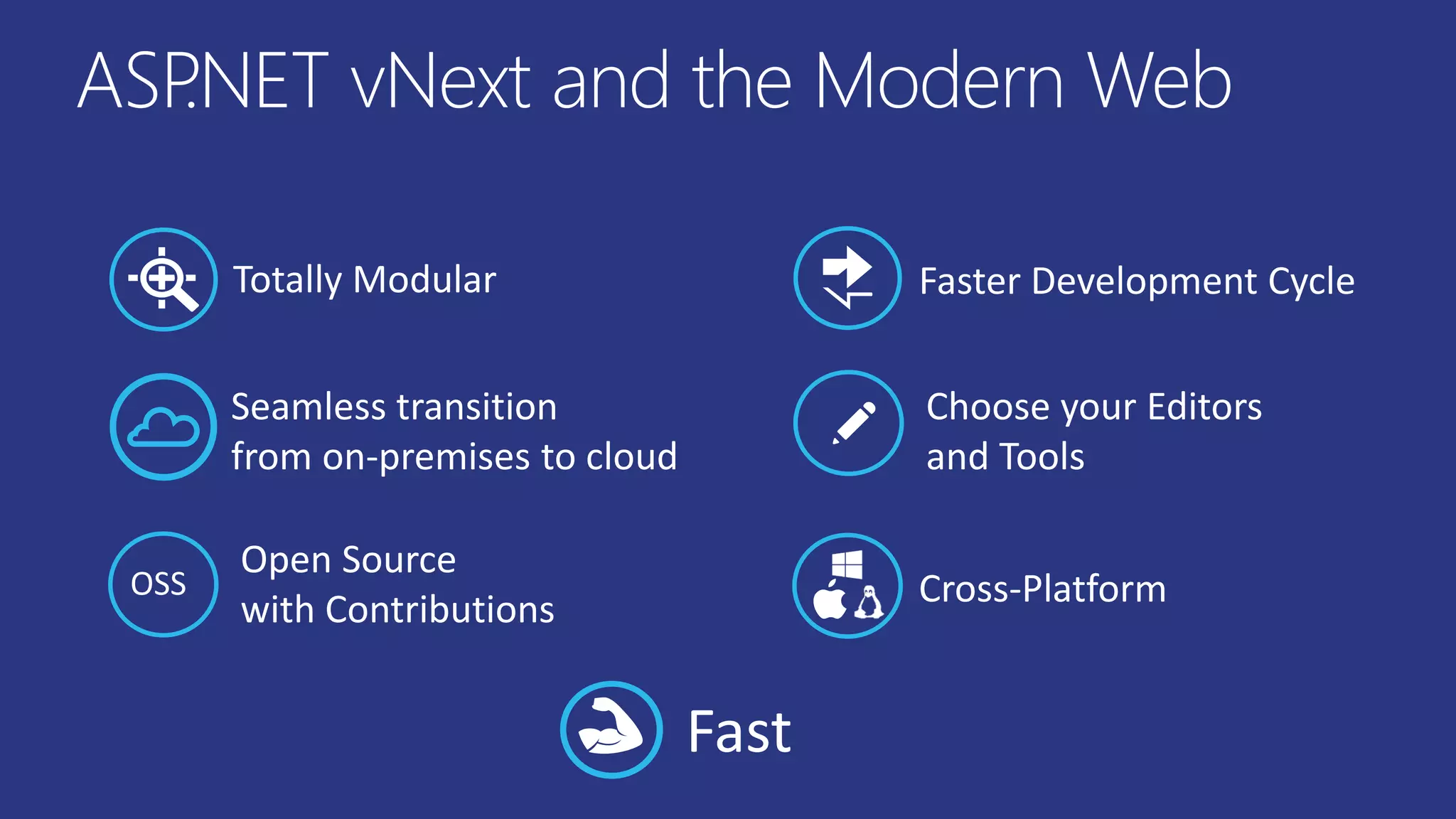 ASP.NET vNext and the Modern Web

Totally Modular

Seamless transition from on-premises to cloud

OSS

Open Source with Contributions

Faster Development Cycle

Choose your Editors and Tools

Cross-Platform

Fast